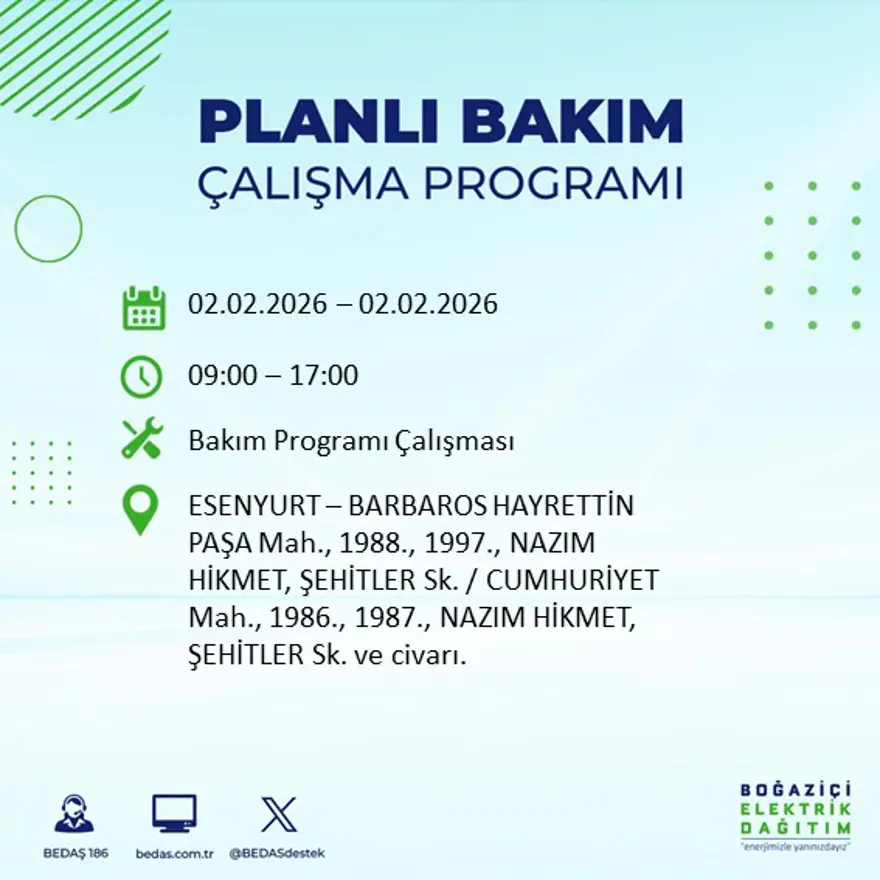 PLANLI BAKIM
ÇALIŞMA PROGRAMI

02.02.2026 – 02.02.2026

09:00 – 17:00

Bakım Programı Çalışması

ESENYURT – BARBAROS HAYRETTİN PAŞA Mah., 1988., 1997., NAZIM HİKMET, ŞEHİTLER Sk. / CUMHURİYET Mah., 1986., 1987., NAZIM HİKMET, ŞEHİTLER Sk. ve civarı.

BEDAŞ 186
bedas.com.tr
@BEDASdestek

BOĞAZİÇİ
ELEKTRİK
DAĞITIM
"enerjimizle yanınızdayız"